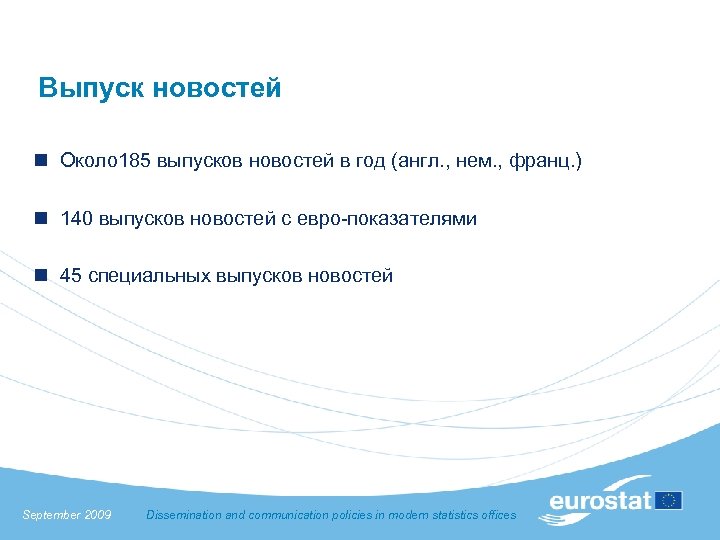 Выпуск новостей

Около185 выпусков новостей в год (англ., нем., франц.)

140 выпусков новостей с евро-показателями

45 специальных выпусков новостей

September 2009

Dissemination and communication policies in modern statistics offices

eurostat